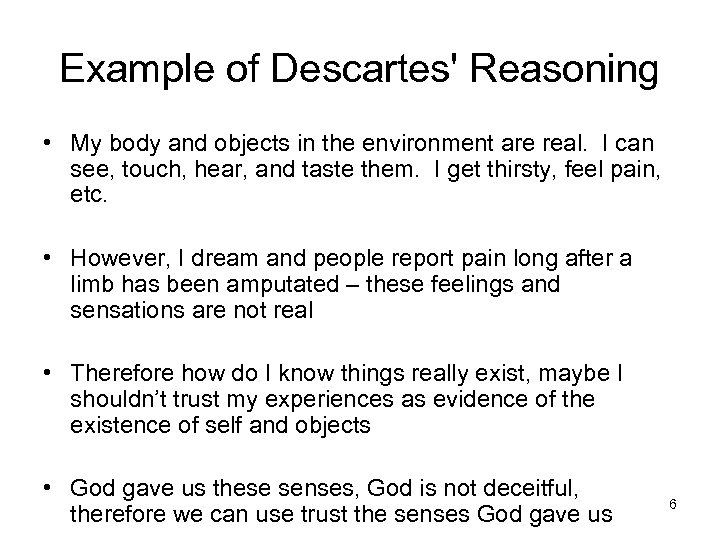 Example of Descartes' Reasoning

• My body and objects in the environment are real. I can see, touch, hear, and taste them. I get thirsty, feel pain, etc.

• However, I dream and people report pain long after a limb has been amputated – these feelings and sensations are not real

• Therefore how do I know things really exist, maybe I shouldn't trust my experiences as evidence of the existence of self and objects

• God gave us these senses, God is not deceitful, therefore we can use trust the senses God gave us

6